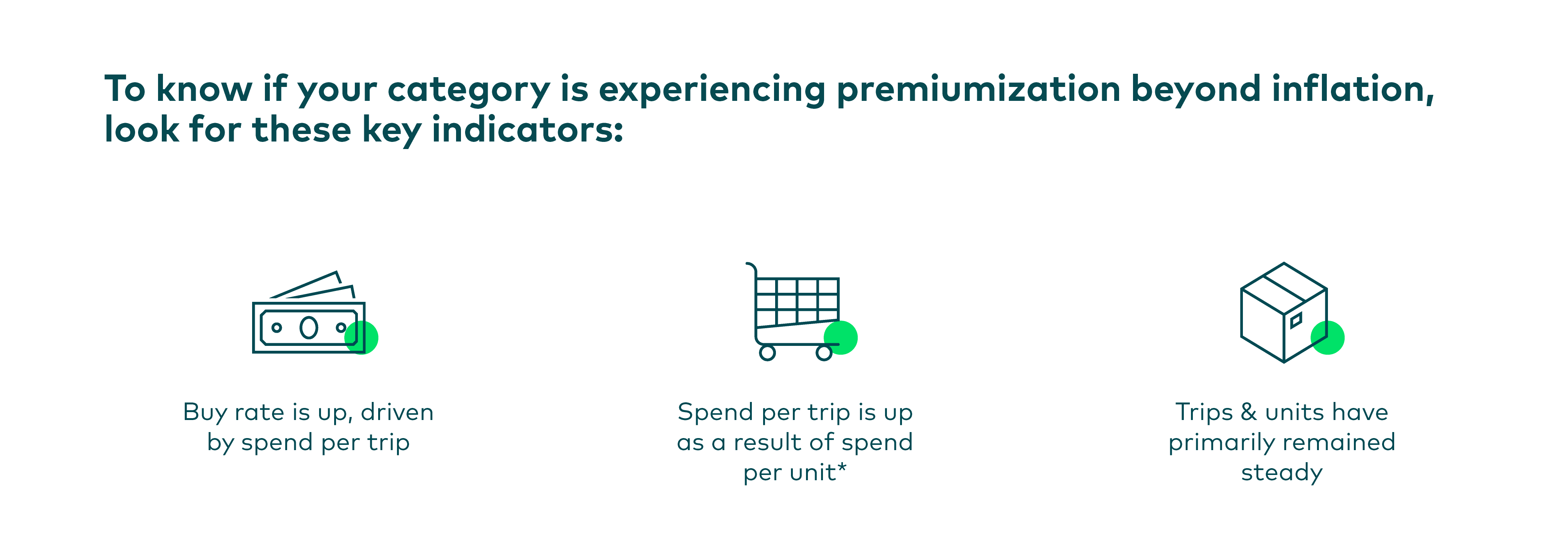 To know if your category is experiencing premiumization beyond inflation, look for these key indicators:

Buy rate is up, driven by spend per trip

Spend per trip is up as a result of spend per unit*

Trips & units have primarily remained steady